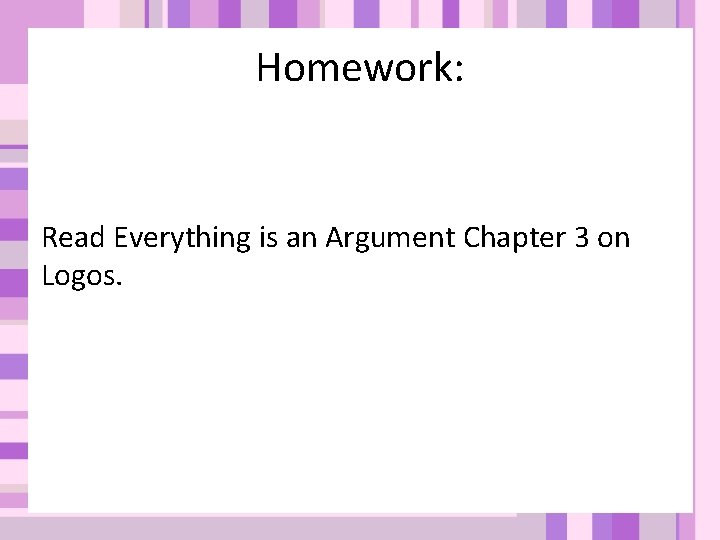 Homework:

Read Everything is an Argument Chapter 3 on Logos.